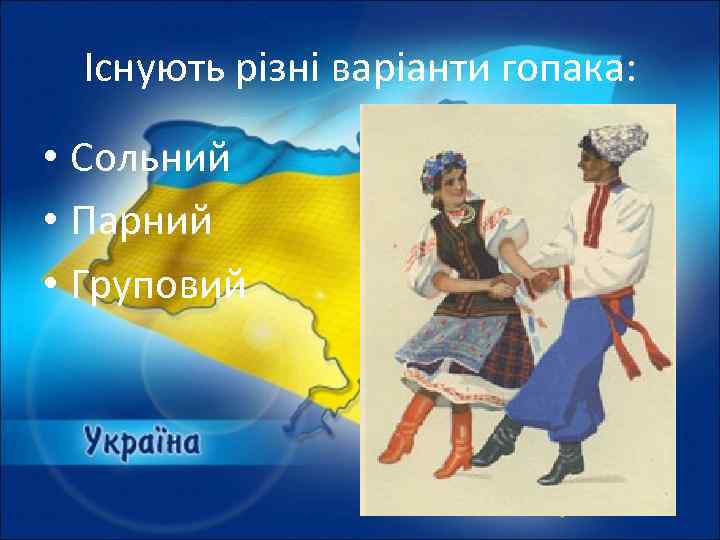 Існують різні варіанти гопака:

• Сольний
• Парний
• Груповий

Україна